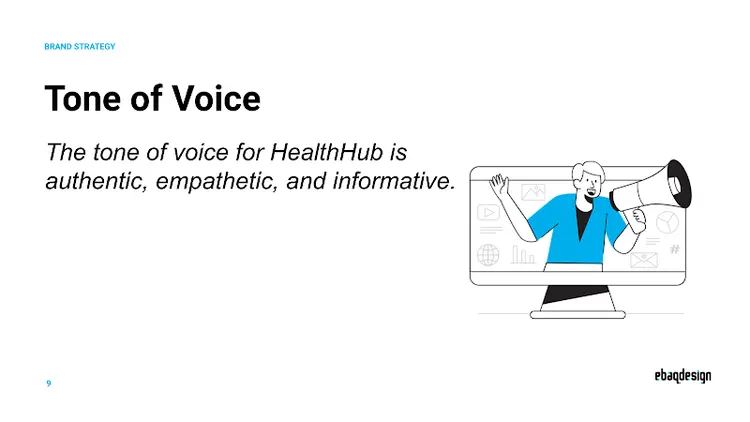 BRAND STRATEGY

Tone of Voice

The tone of voice for HealthHub is authentic, empathetic, and informative.

#

9

ebaqdesign